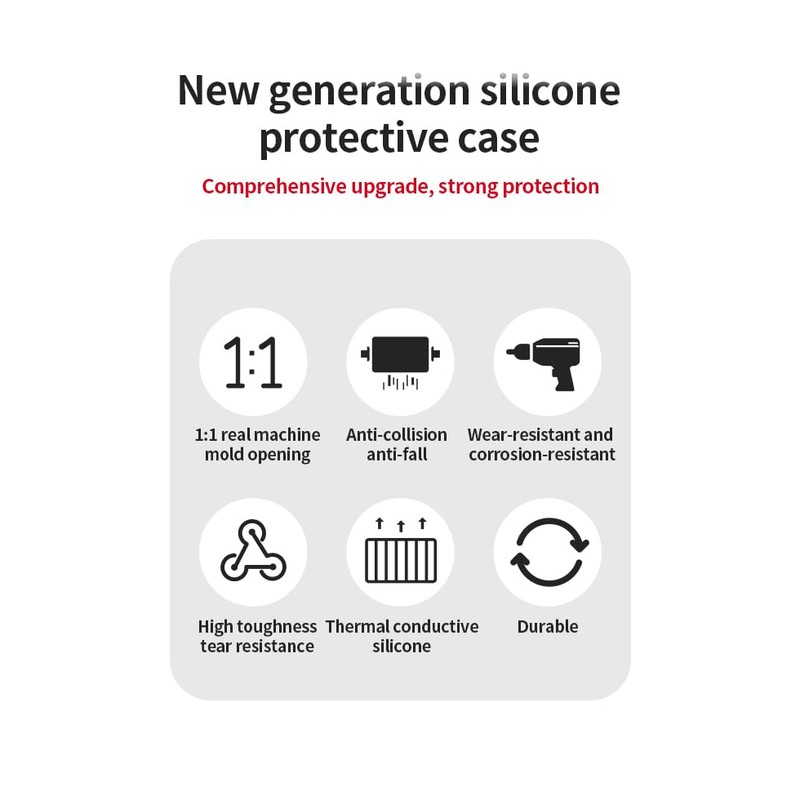 New generation silicone protective case

Comprehensive upgrade, strong protection

1:1

1:1 real machine mold opening

Anti-collision anti-fall

Wear-resistant and corrosion-resistant

High toughness tear resistance

Thermal conductive silicone

Durable